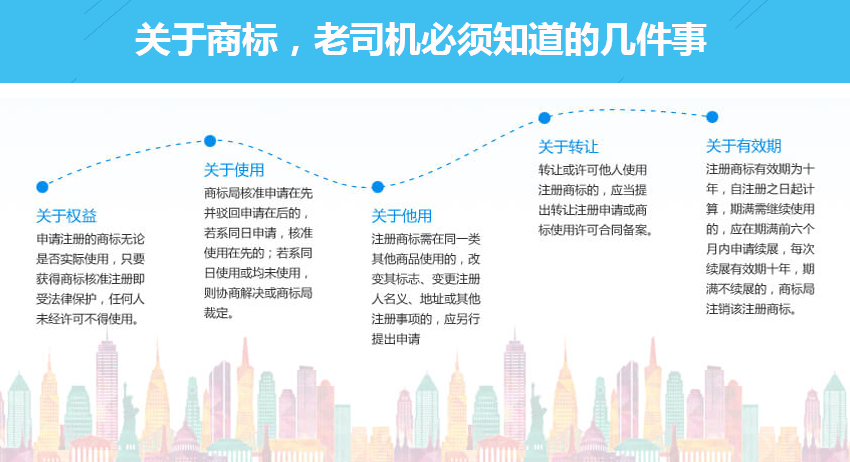 关于商标，老司机必须知道的几件事

关于权益
申请注册的商标无论是否实际使用，只要获得商标核准注册即受法律保护，任何人未经许可不得使用。

关于使用
商标局核准申请在先并驳回申请在后的，若系同日申请，核准使用在先的；若系同日使用或均未使用，则协商解决或商标局裁定。

关于他用
注册商标需在同一类其他商品使用的，改变其标志、变更注册人名义、地址或其他注册事项的，应另行提出申请

关于转让
转让或许可他人使用注册商标的，应当提出转让注册申请或商标使用许可合同备案。

关于有效期
注册商标有效期为十年，自注册之日起计算，期满需继续使用的，应在期满前六个月内申请续展，每次续展有效期十年，期满不续展的，商标局注销该注册商标。